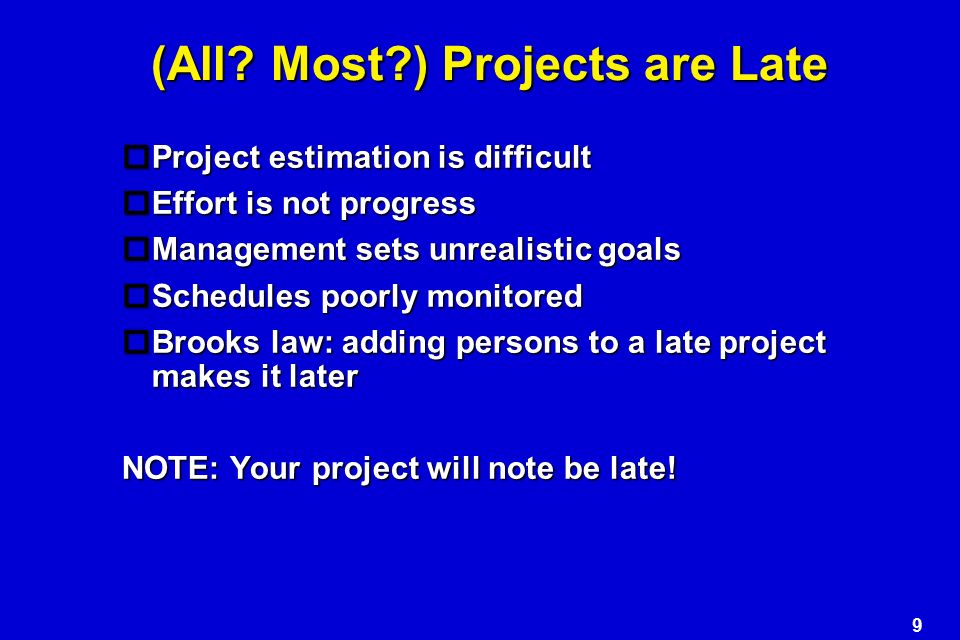 (All? Most?) Projects are Late

- Project estimation is difficult
- Effort is not progress
- Management sets unrealistic goals
- Schedules poorly monitored
- Brooks law: adding persons to a late project makes it later

NOTE: Your project will note be late!

9